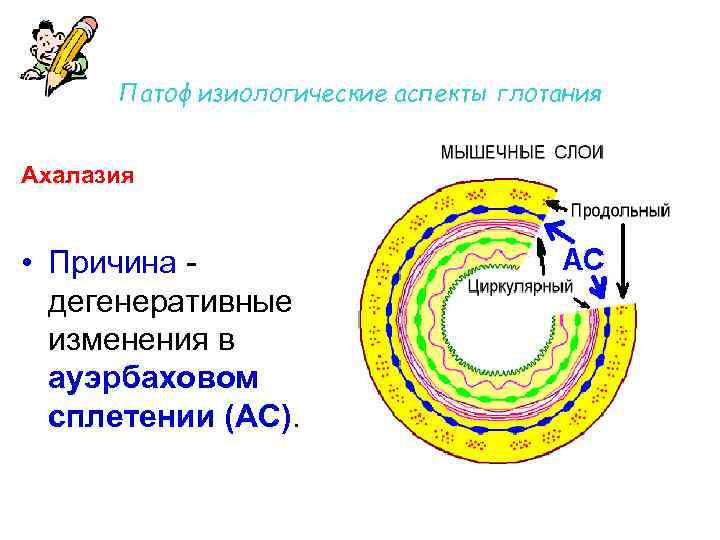 Патофизиологические аспекты глотания

Ахалазия

• Причина - дегенеративные изменения в ауэрбаховом сплетении (АС).

МЫШЕЧНЫЕ СЛОИ

Продольный

АС

Циркулярный